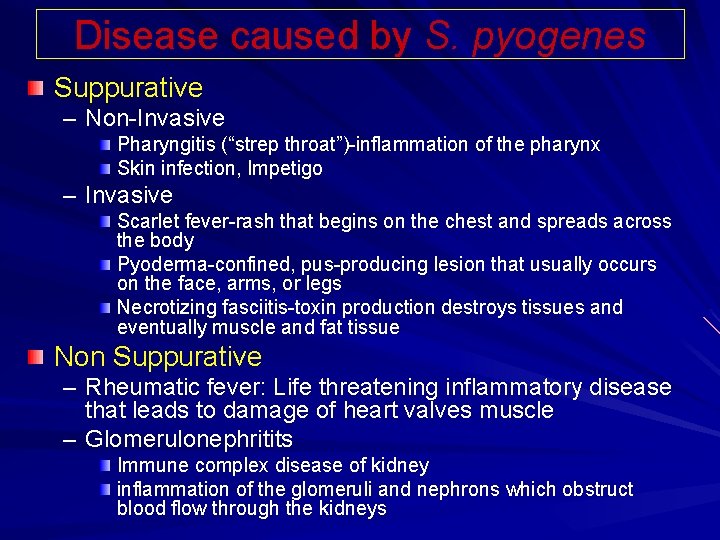 Disease caused by S. pyogenes

Suppurative
– Non-Invasive
Pharyngitis (“strep throat”)-inflammation of the pharynx
Skin infection, Impetigo
– Invasive
Scarlet fever-rash that begins on the chest and spreads across the body
Pyoderma-confined, pus-producing lesion that usually occurs on the face, arms, or legs
Necrotizing fasciitis-toxin production destroys tissues and eventually muscle and fat tissue

Non Suppurative
– Rheumatic fever: Life threatening inflammatory disease that leads to damage of heart valves muscle
– Glomerulonephritits
Immune complex disease of kidney
inflammation of the glomeruli and nephrons which obstruct blood flow through the kidneys